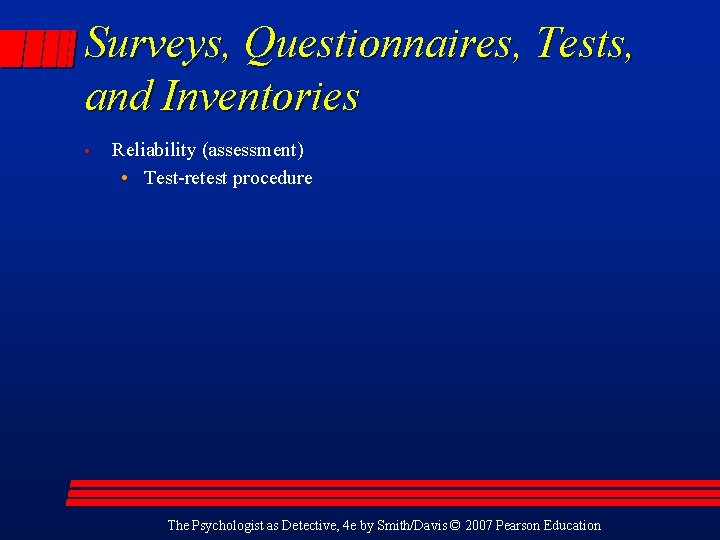 Surveys, Questionnaires, Tests, and Inventories

• Reliability (assessment)
  • Test-retest procedure

The Psychologist as Detective, 4e by Smith/Davis © 2007 Pearson Education